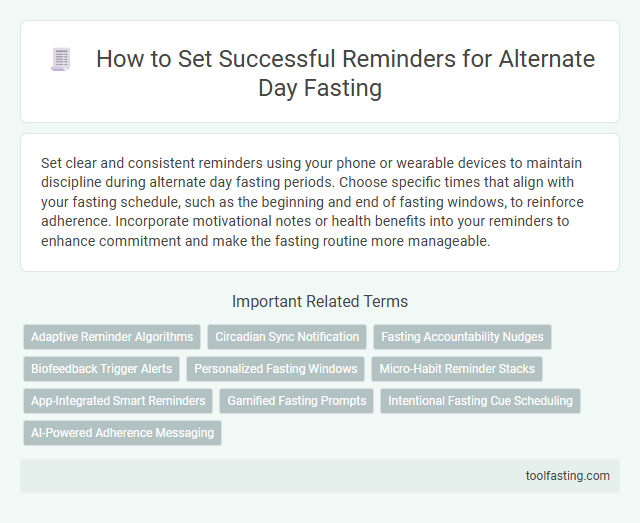 How to Set Successful Reminders for Alternate Day Fasting

Set clear and consistent reminders using your phone or wearable devices to maintain discipline during alternate day fasting periods. Choose specific times that align with your fasting schedule, such as the beginning and end of fasting windows, to reinforce adherence. Incorporate motivational notes or health benefits into your reminders to enhance commitment and make the fasting routine more manageable.

Important Related Terms

Adaptive Reminder Algorithms
Circadian Sync Notification
Fasting Accountability Nudges
Biofeedback Trigger Alerts
Personalized Fasting Windows
Micro-Habit Reminder Stacks
App-Integrated Smart Reminders
Gamified Fasting Prompts
Intentional Fasting Cue Scheduling
AI-Powered Adherence Messaging

toolfasting.com